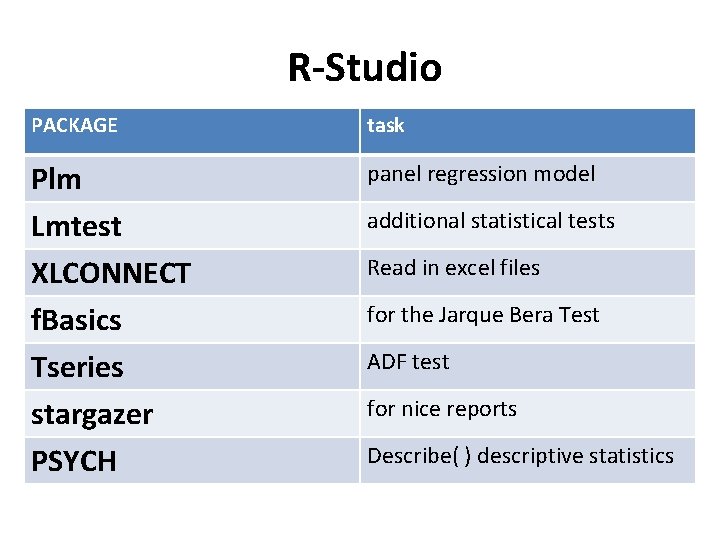 R-Studio

| PACKAGE | task |
|---|---|
| Plm | panel regression model |
| Lmtest | additional statistical tests |
| XLCONNECT | Read in excel files |
| fBasics | for the Jarque Bera Test |
| Tseries | ADF test |
| stargazer | for nice reports |
| PSYCH | Describe( ) descriptive statistics |